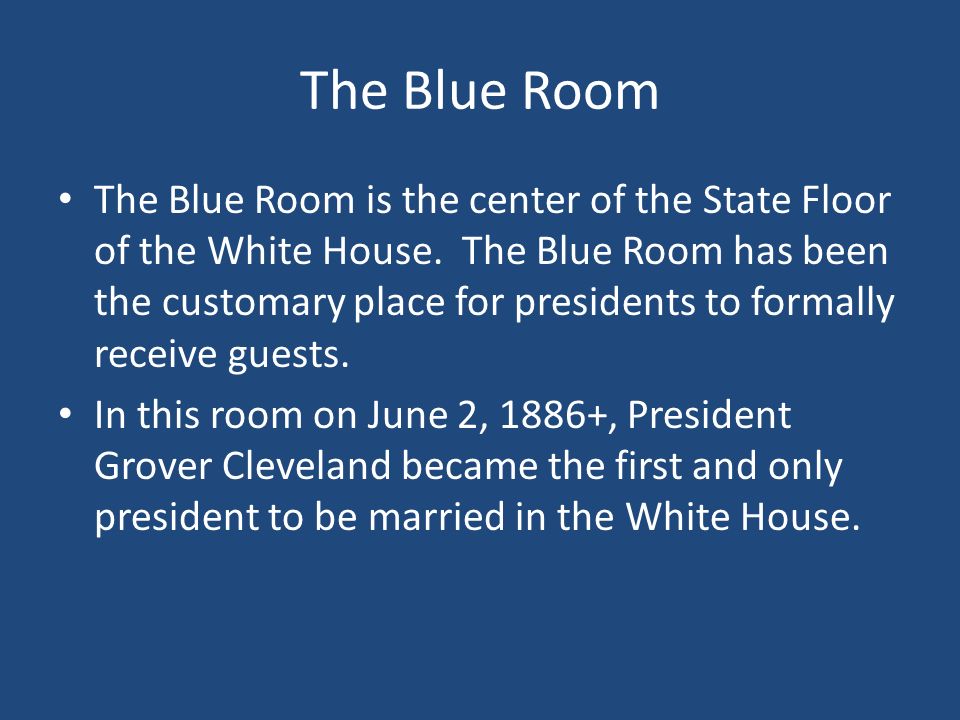 The Blue Room

• The Blue Room is the center of the State Floor of the White House. The Blue Room has been the customary place for presidents to formally receive guests.
• In this room on June 2, 1886+, President Grover Cleveland became the first and only president to be married in the White House.